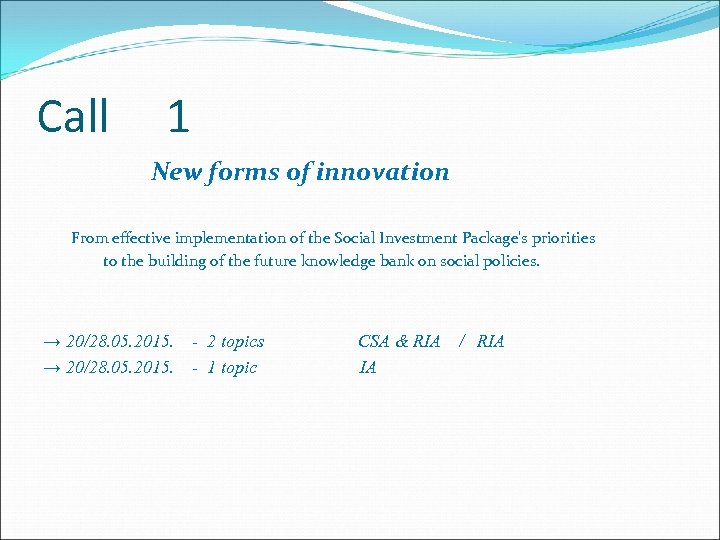 Call 1

New forms of innovation

From effective implementation of the Social Investment Package's priorities to the building of the future knowledge bank on social policies.

→ 20/28.05.2015. - 2 topics CSA & RIA / RIA
→ 20/28.05.2015. - 1 topic IA